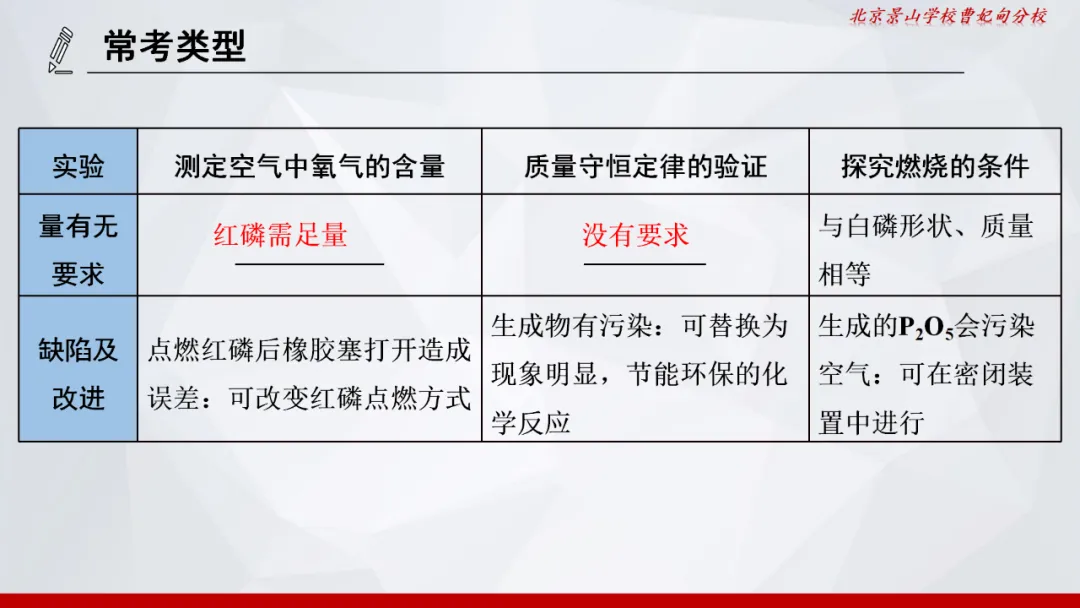 北京景山学校曹妃甸分校

常考类型

| 实验 | 测定空气中氧气的含量 | 质量守恒定律的验证 | 探究燃烧的条件 |
|---|---|---|---|
| 量有无要求 | 红磷需足量 | 没有要求 | 与白磷形状、质量相等 |
| 缺陷及改进 | 点燃红磷后橡胶塞打开造成误差：可改变红磷点燃方式 | 生成物有污染：可替换为现象明显，节能环保的化学反应 | 生成的$P_2O_5$会污染空气：可在密闭装置中进行 |